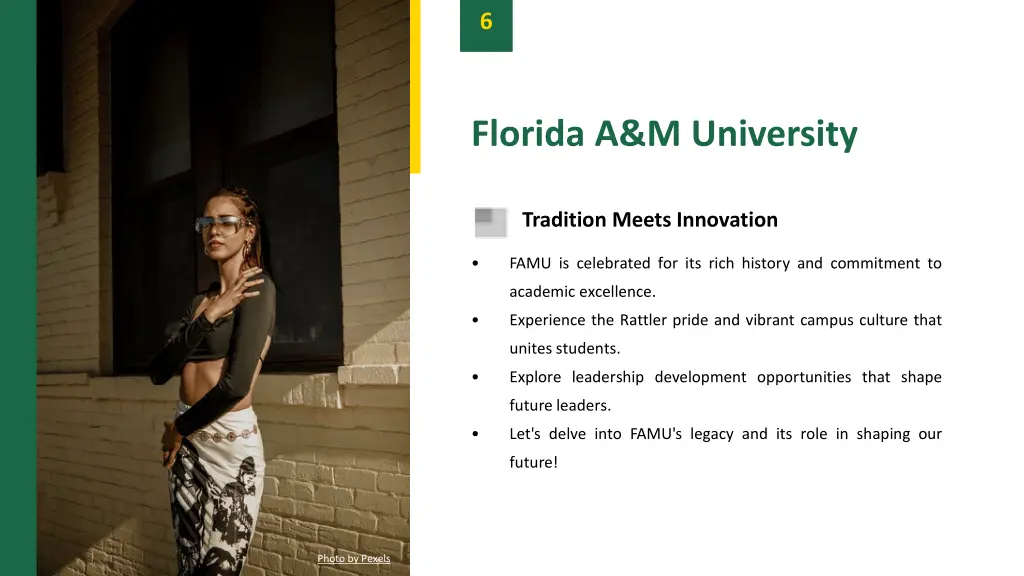 6

Florida A&M University

Tradition Meets Innovation

• FAMU is celebrated for its rich history and commitment to academic excellence.

• Experience the Rattler pride and vibrant campus culture that unites students.

• Explore leadership development opportunities that shape future leaders.

• Let's delve into FAMU's legacy and its role in shaping our future!

Photo by Pexels